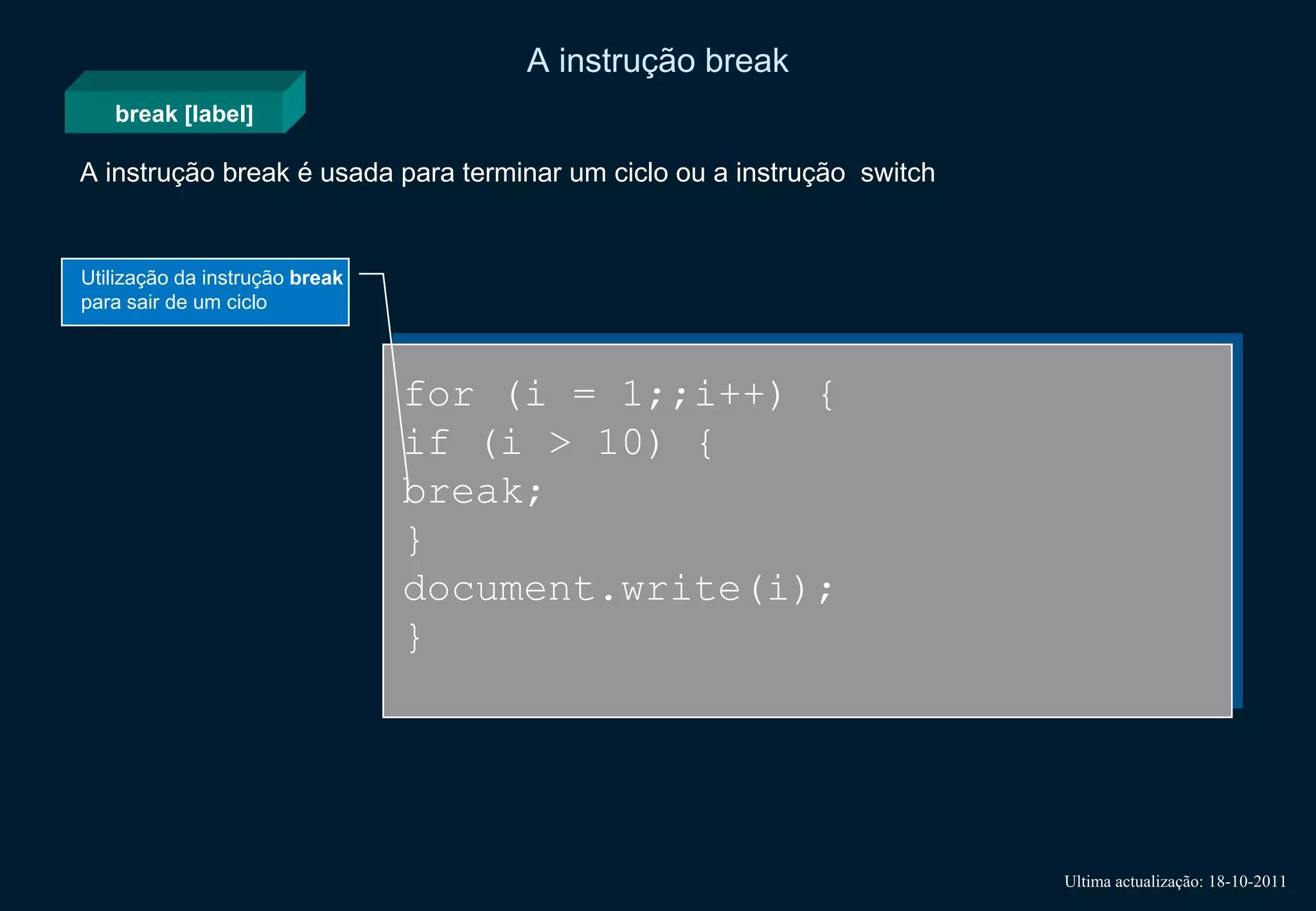 A instrução break

break [label]

A instrução break é usada para terminar um ciclo ou a instrução switch

Utilização da instrução break para sair de um ciclo

for (i = 1;;i++) {
if (i > 10) {
break;
}
document.write(i);
}

Ultima actualização: 18-10-2011